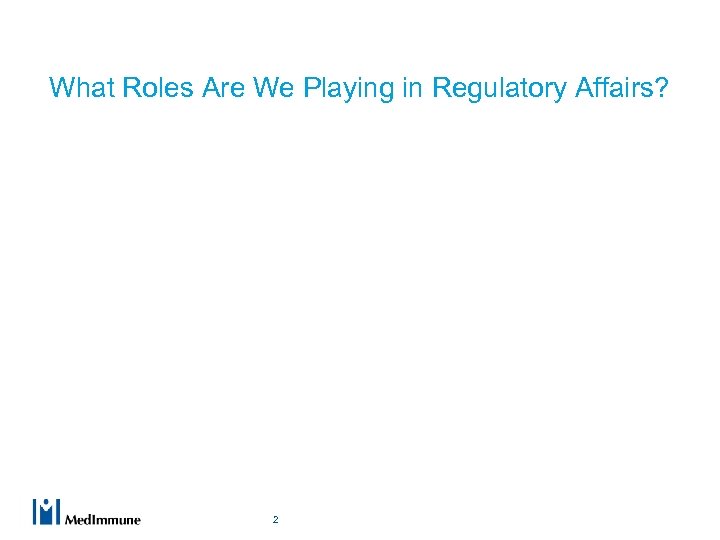 What Roles Are We Playing in Regulatory Affairs?

MedImmune

2